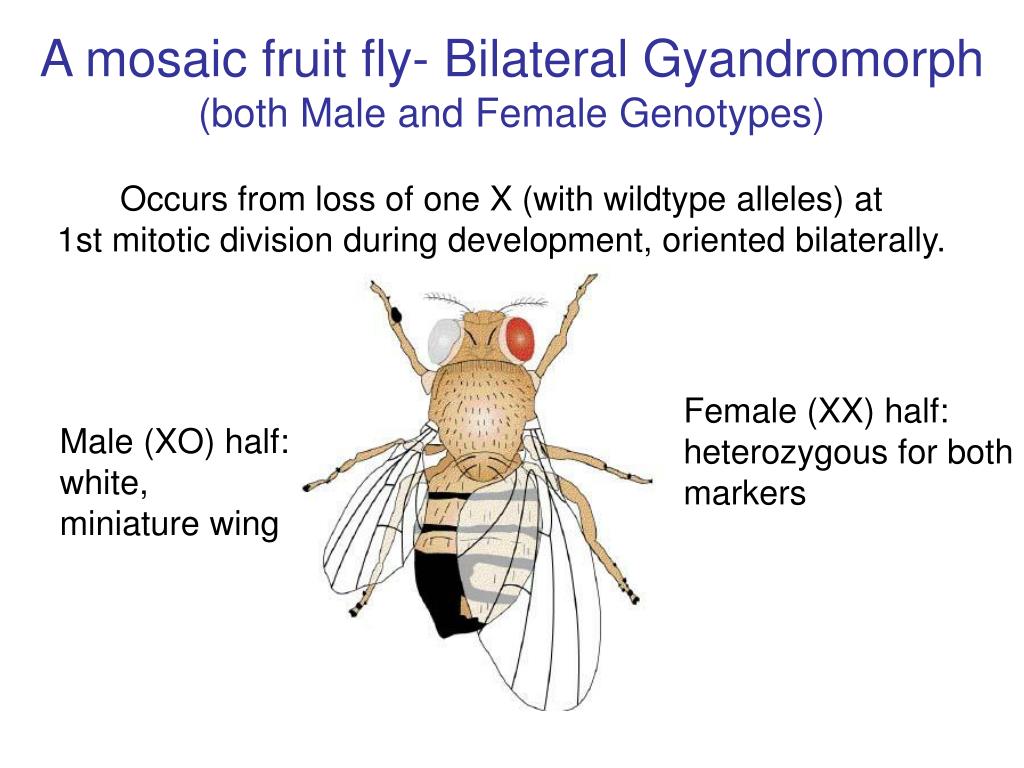 A mosaic fruit fly- Bilateral Gyandromorph
(both Male and Female Genotypes)

Occurs from loss of one X (with wildtype alleles) at 1st mitotic division during development, oriented bilaterally.

Male (XO) half: white, miniature wing

Female (XX) half: heterozygous for both markers